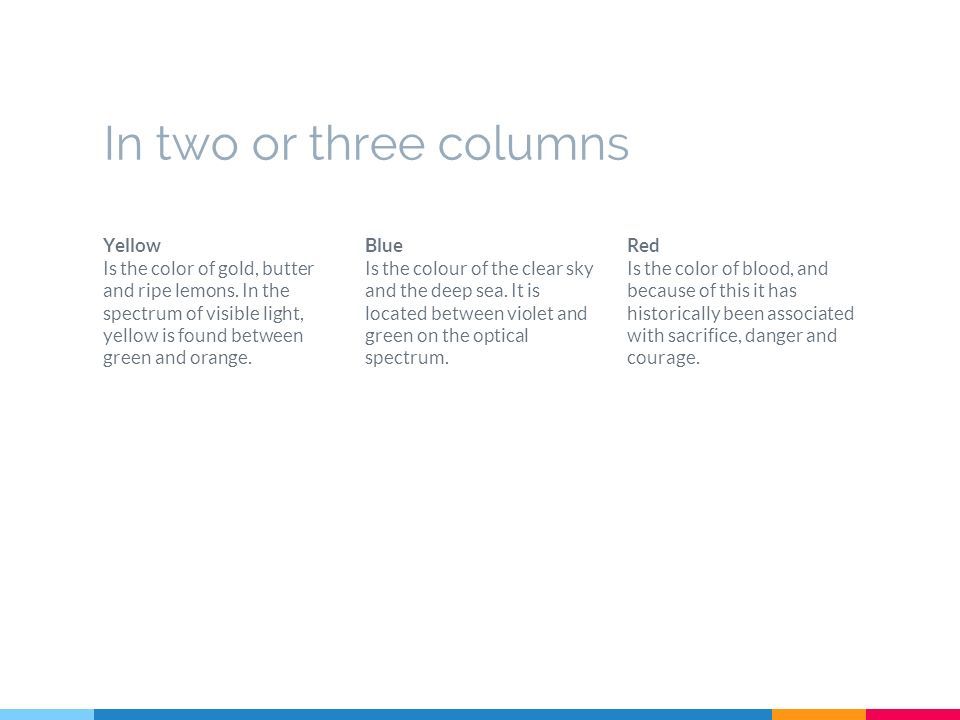 In two or three columns

Yellow
Is the color of gold, butter and ripe lemons. In the spectrum of visible light, yellow is found between green and orange.

Blue
Is the colour of the clear sky and the deep sea. It is located between violet and green on the optical spectrum.

Red
Is the color of blood, and because of this it has historically been associated with sacrifice, danger and courage.